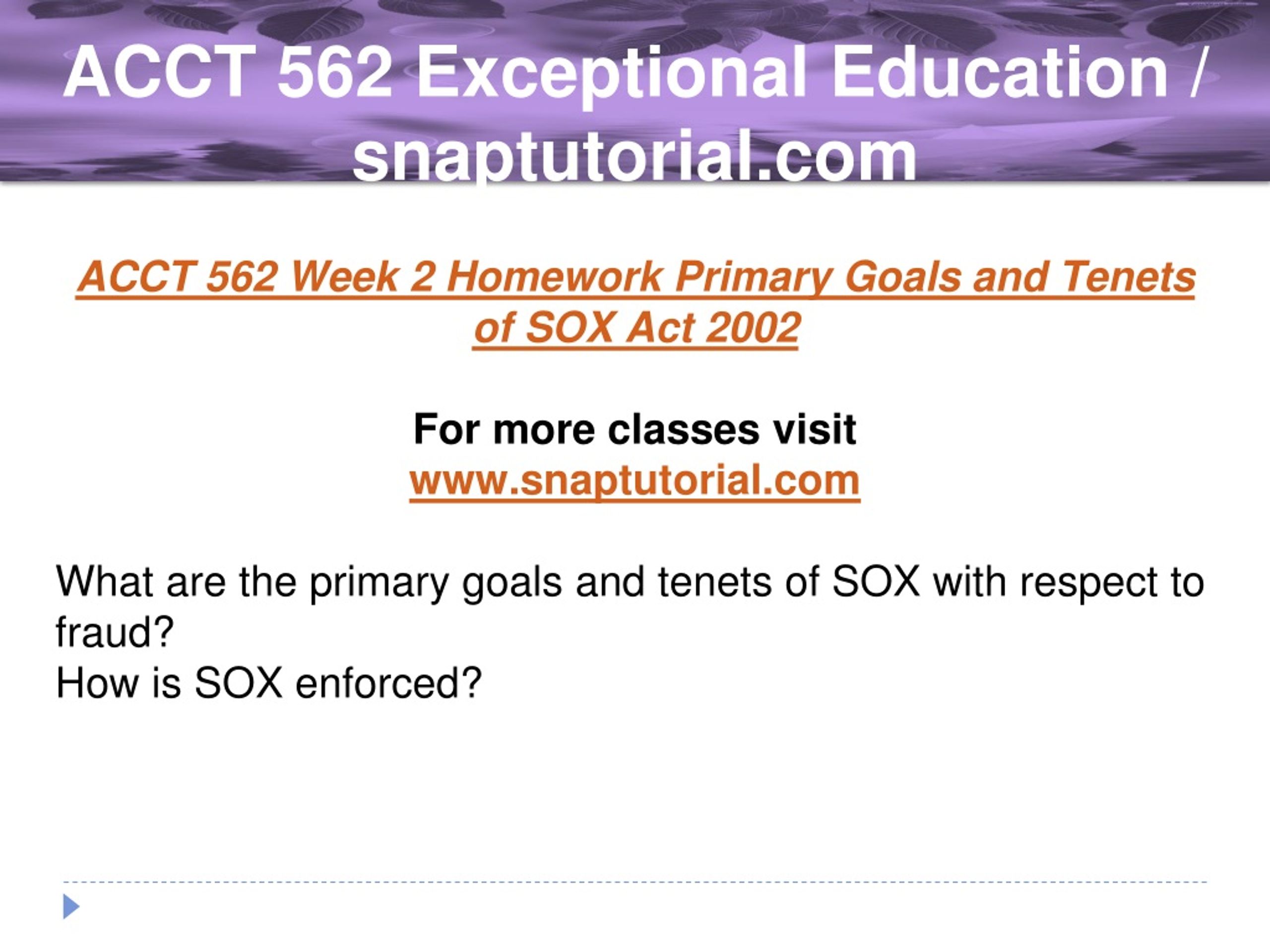 ACCT 562 Exceptional Education / snaptutorial.com

ACCT 562 Week 2 Homework Primary Goals and Tenets of SOX Act 2002

For more classes visit
www.snaptutorial.com

What are the primary goals and tenets of SOX with respect to fraud?
How is SOX enforced?